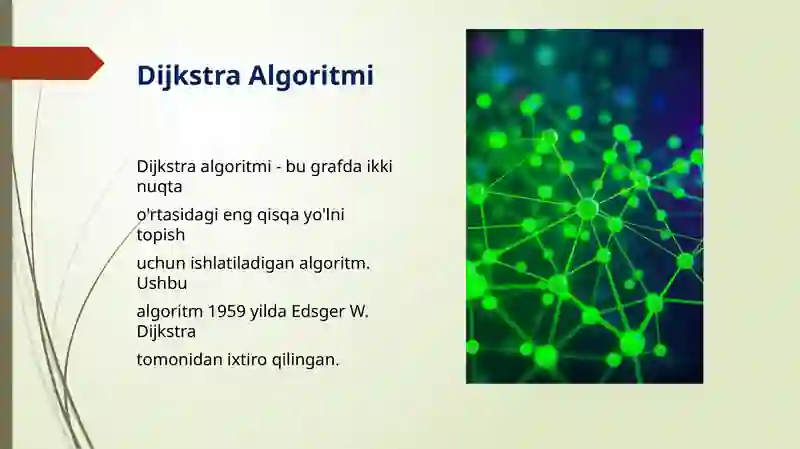 Dijkstra Algoritmi

Dijkstra algoritmi - bu grafda ikki nuqta

o'rtasidagi eng qisqa yo'lni topish

uchun ishlatiladigan algoritm. Ushbu

algoritm 1959 yilda Edsger W. Dijkstra

tomonidan ixtiro qilingan.